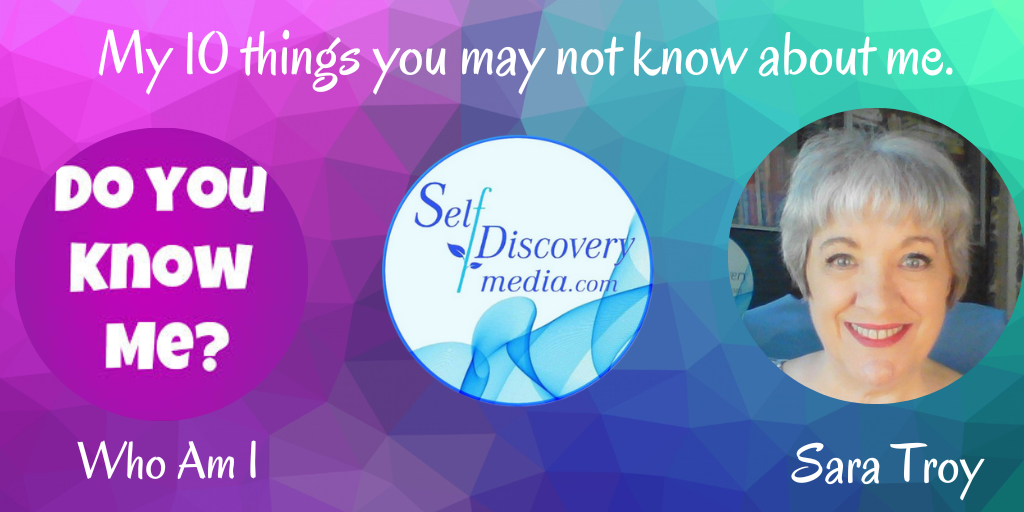 My 10 things you may not know about me.

DO YOU KNOW ME?

Self Discovery media.com

Who Am I

Sara Troy